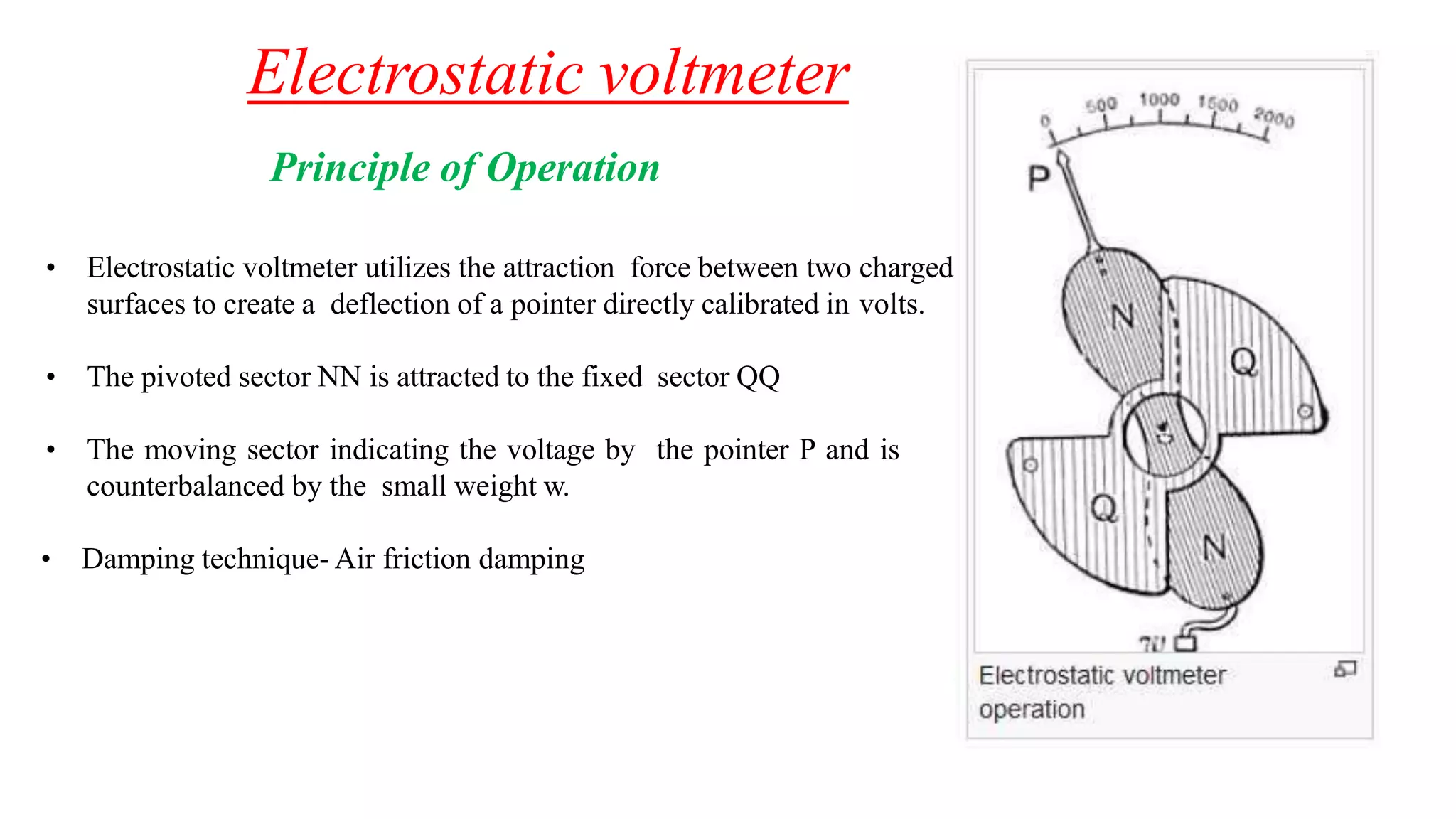 Electrostatic voltmeter

Principle of Operation

• Electrostatic voltmeter utilizes the attraction force between two charged surfaces to create a deflection of a pointer directly calibrated in volts.

• The pivoted sector NN is attracted to the fixed sector QQ

• The moving sector indicating the voltage by the pointer P and is counterbalanced by the small weight w.

• Damping technique- Air friction damping

0 500 1000 1500 2000

P

N

Q

Q

N

w

Electrostatic voltmeter operation